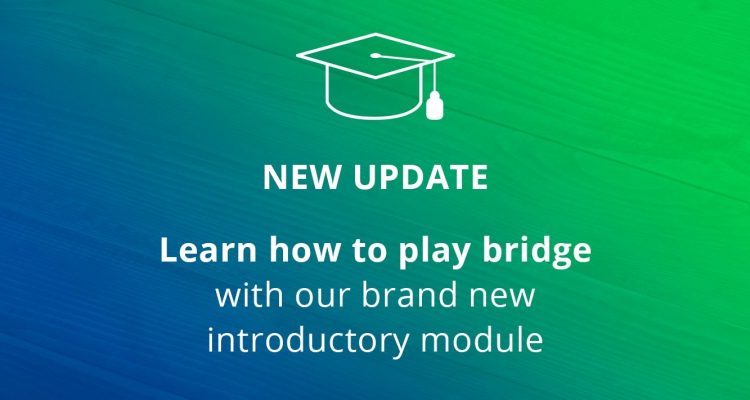 NEW UPDATE

Learn how to play bridge with our brand new introductory module